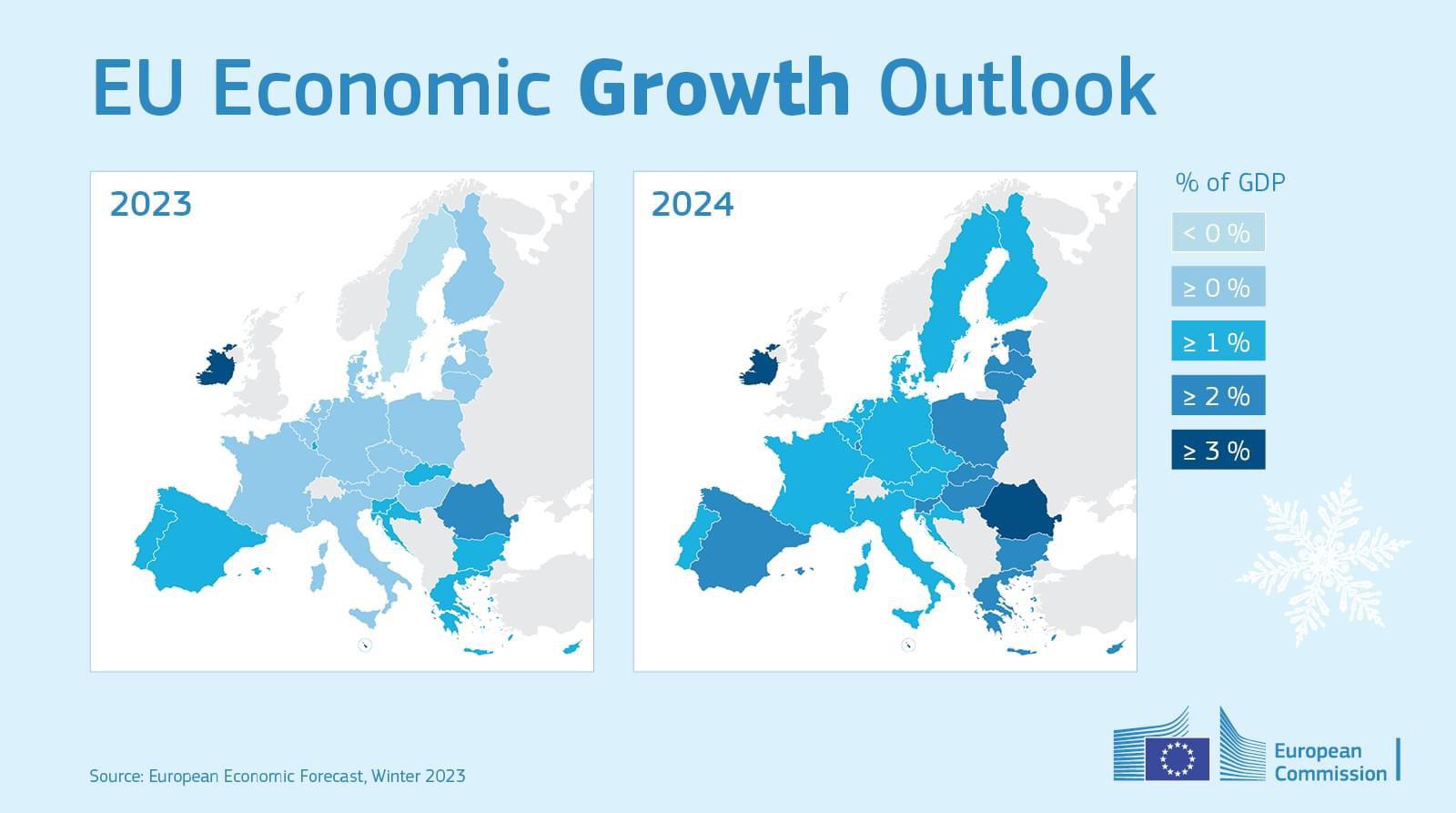 EU Economic Growth Outlook

2023

2024

% of GDP

< 0 %

≥ 0 %

≥ 1 %

≥ 2 %

≥ 3 %

Source: European Economic Forecast, Winter 2023

European Commission